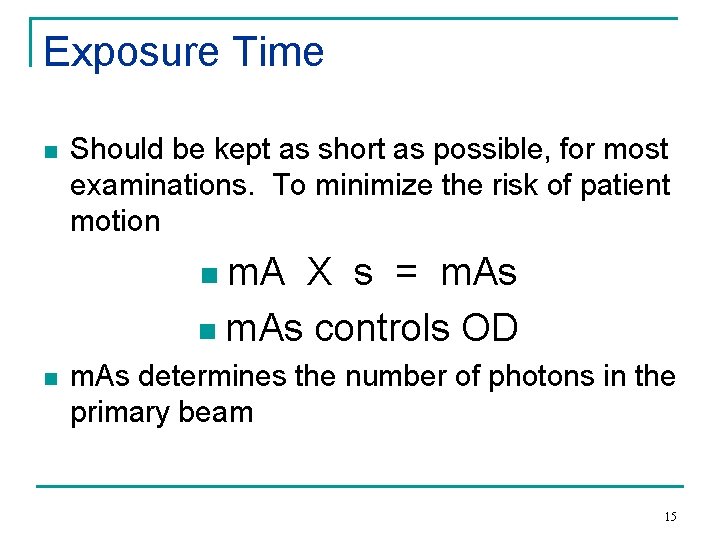 Exposure Time

- Should be kept as short as possible, for most examinations. To minimize the risk of patient motion
  - mA X s = mAs
  - mAs controls OD
- mAs determines the number of photons in the primary beam

15